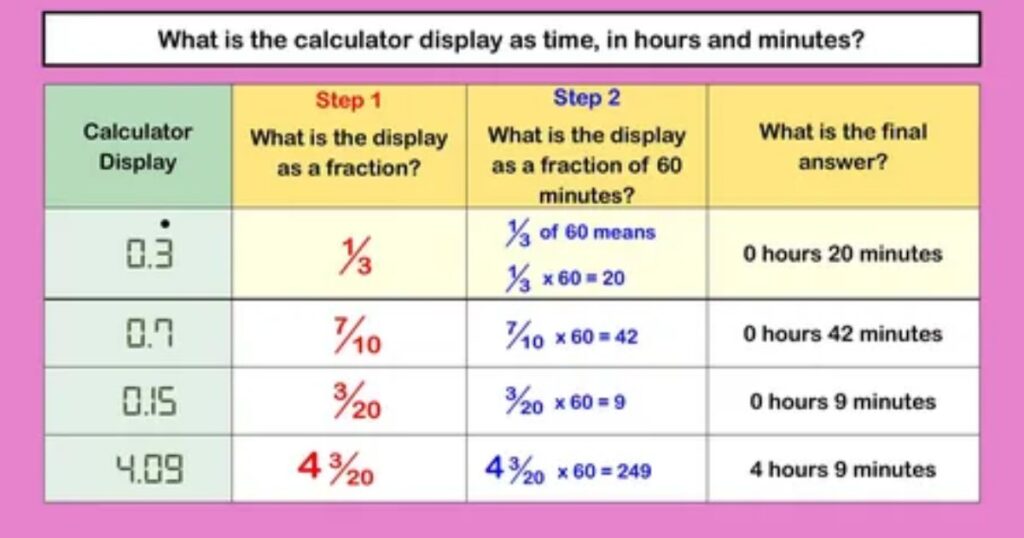 What is the calculator display as time, in hours and minutes?

| Calculator Display | Step 1 What is the display as a fraction? | Step 2 What is the display as a fraction of 60 minutes? | What is the final answer? |
|---|---|---|---|
| $0.\dot{3}$ | $\frac{1}{3}$ | $\frac{1}{3}$ of 60 means $\frac{1}{3} \times 60 = 20$ | 0 hours 20 minutes |
| 0.7 | $\frac{7}{10}$ | $\frac{7}{10} \times 60 = 42$ | 0 hours 42 minutes |
| 0.15 | $\frac{3}{20}$ | $\frac{3}{20} \times 60 = 9$ | 0 hours 9 minutes |
| 4.09 | $4\frac{3}{20}$ | $4\frac{3}{20} \times 60 = 249$ | 4 hours 9 minutes |